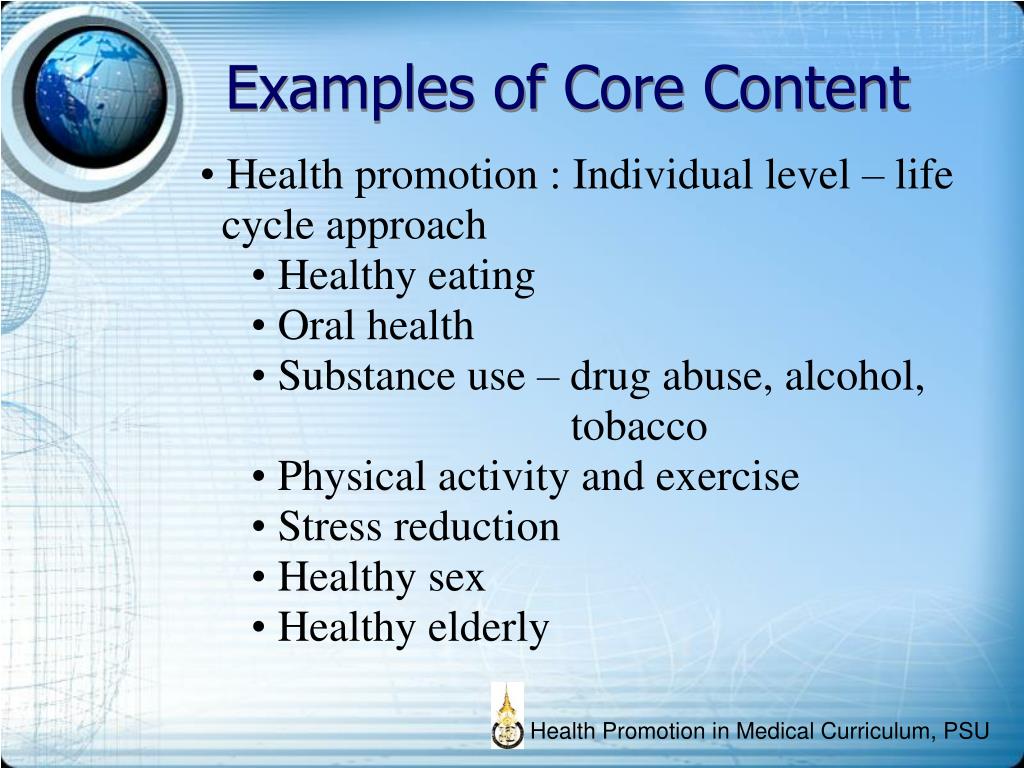 Examples of Core Content

• Health promotion : Individual level – life cycle approach
  • Healthy eating
  • Oral health
  • Substance use – drug abuse, alcohol, tobacco
  • Physical activity and exercise
  • Stress reduction
  • Healthy sex
  • Healthy elderly

Health Promotion in Medical Curriculum, PSU